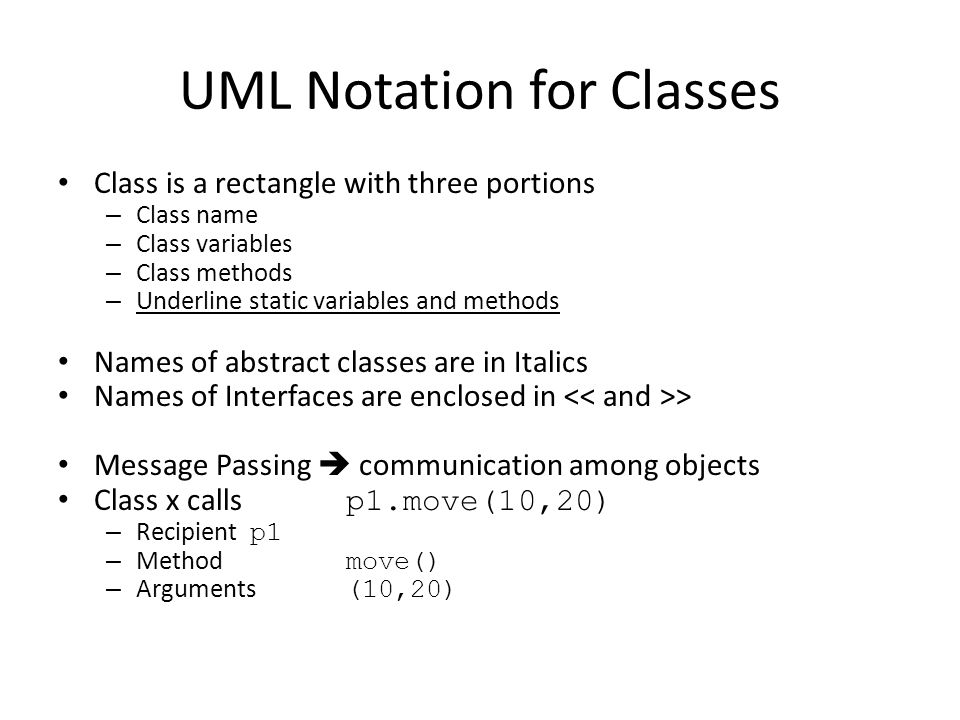 UML Notation for Classes

• Class is a rectangle with three portions
– Class name
– Class variables
– Class methods
– Underline static variables and methods

• Names of abstract classes are in Italics
• Names of Interfaces are enclosed in << and >>

• Message Passing ➔ communication among objects
• Class x calls p1.move(10,20)
– Recipient p1
– Method move()
– Arguments (10,20)